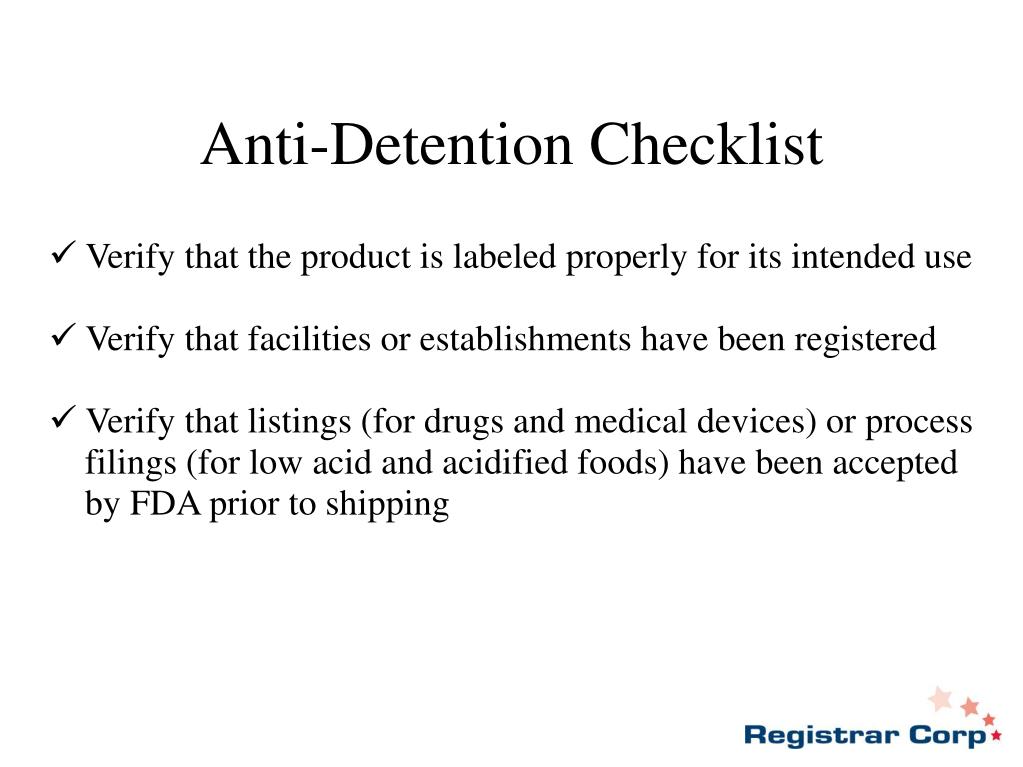 Anti-Detention Checklist

✓ Verify that the product is labeled properly for its intended use

✓ Verify that facilities or establishments have been registered

✓ Verify that listings (for drugs and medical devices) or process filings (for low acid and acidified foods) have been accepted by FDA prior to shipping

Registrar Corp